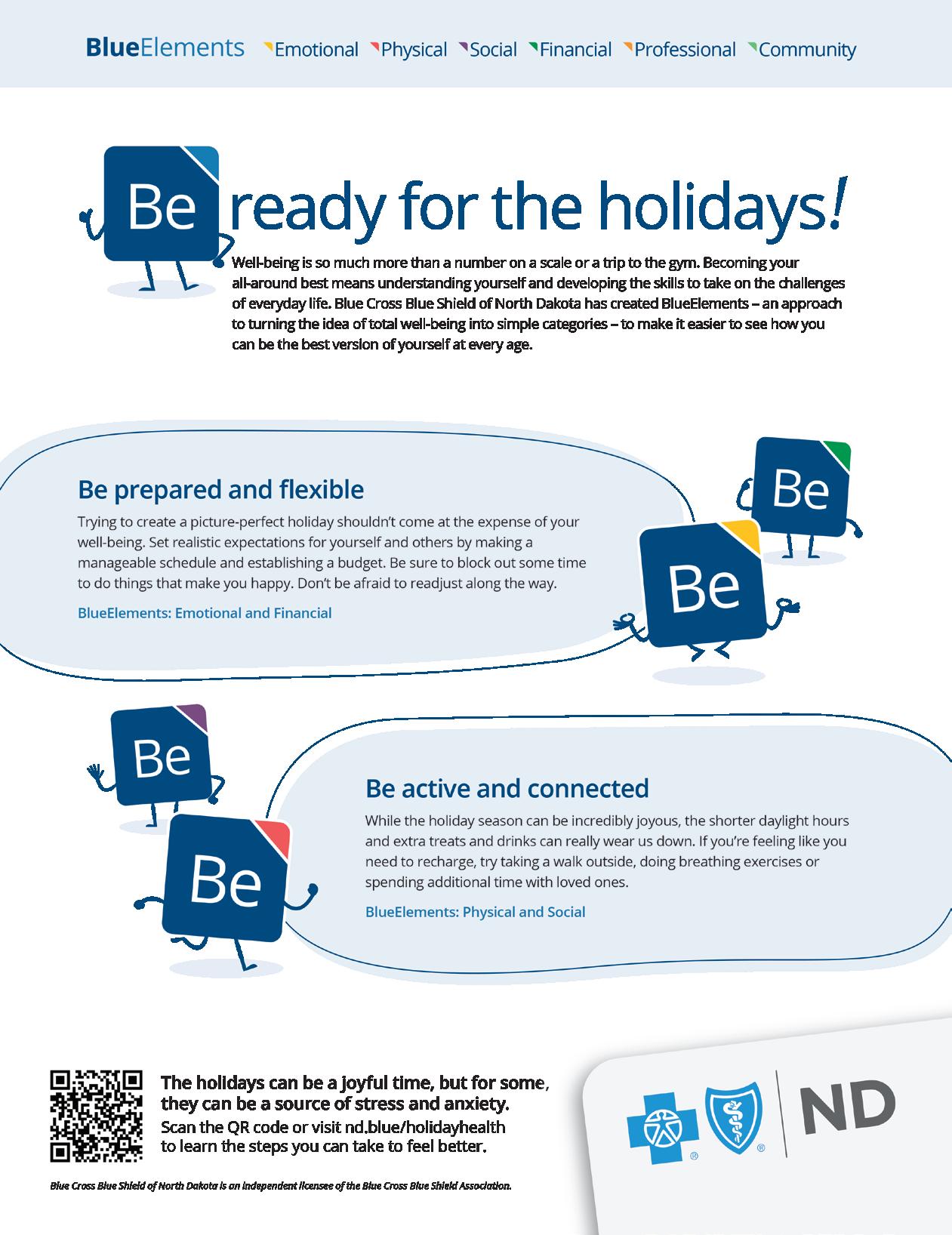 BlueElements Emotional Physical Social Financial Professional Community

Be ready for the holidays!

Well-being is so much more than a number on a scale or a trip to the gym. Becoming your all-around best means understanding yourself and developing the skills to take on the challenges of everyday life. Blue Cross Blue Shield of North Dakota has created BlueElements – an approach to turning the idea of total well-being into simple categories – to make it easier to see how you can be the best version of yourself at every age.

Be prepared and flexible

Trying to create a picture-perfect holiday shouldn't come at the expense of your well-being. Set realistic expectations for yourself and others by making a manageable schedule and establishing a budget. Be sure to block out some time to do things that make you happy. Don't be afraid to readjust along the way.

BlueElements: Emotional and Financial

Be

Be

Be

Be

Be active and connected

While the holiday season can be incredibly joyous, the shorter daylight hours and extra treats and drinks can really wear us down. If you're feeling like you need to recharge, try taking a walk outside, doing breathing exercises or spending additional time with loved ones.

BlueElements: Physical and Social

The holidays can be a joyful time, but for some, they can be a source of stress and anxiety.
Scan the QR code or visit nd.blue/holidayhealth to learn the steps you can take to feel better.

ND

Blue Cross Blue Shield of North Dakota is an independent licensee of the Blue Cross Blue Shield Association.